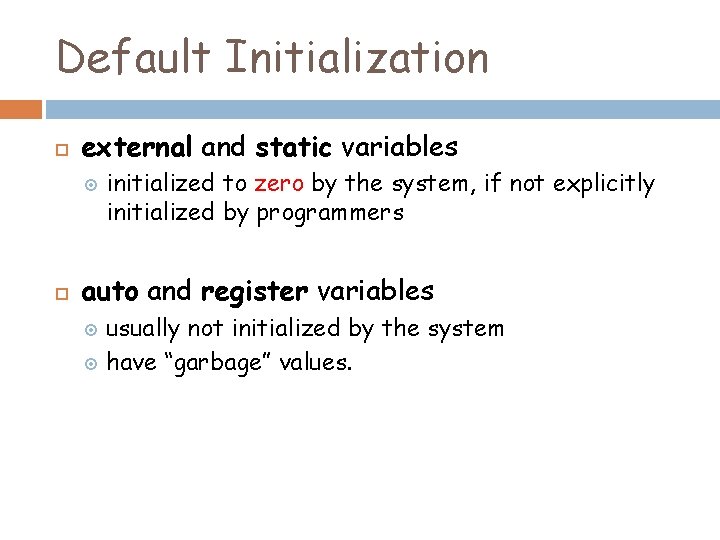 Default Initialization

external and static variables

initialized to zero by the system, if not explicitly initialized by programmers

auto and register variables

usually not initialized by the system

have “garbage” values.